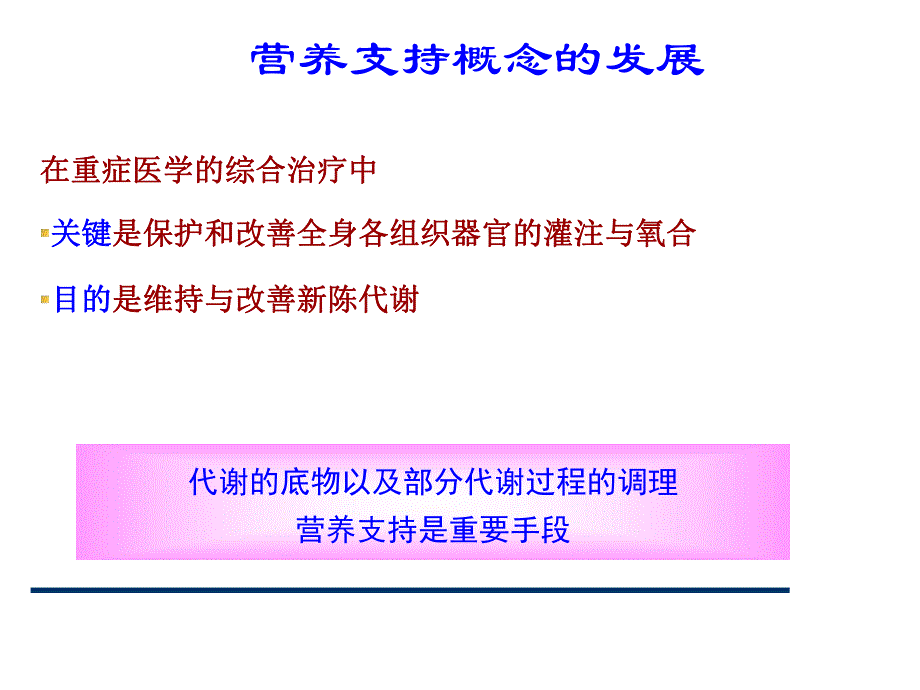 营养支持概念的发展

在重症医学的综合治疗中

关键是保护和改善全身各组织器官的灌注与氧合

目的是维持与改善新陈代谢

代谢的底物以及部分代谢过程的调理
营养支持是重要手段